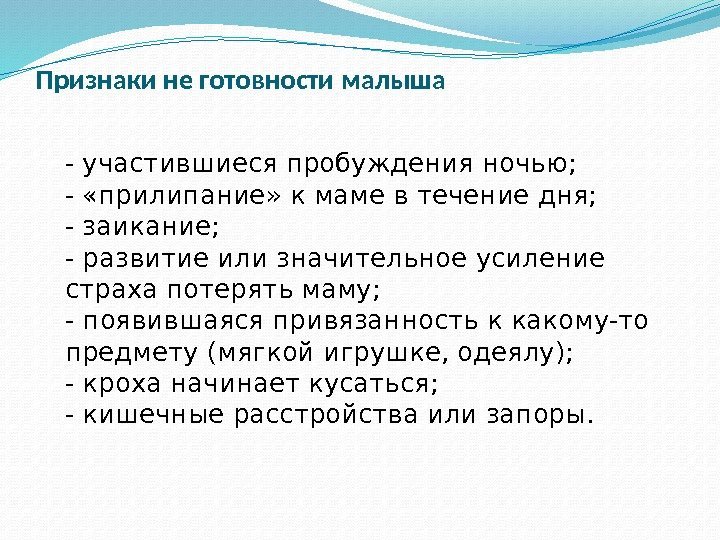 Признаки не готовности малыша

- участившиеся пробуждения ночью;
- «прилипание» к маме в течение дня;
- заикание;
- развитие или значительное усиление страха потерять маму;
- появившаяся привязанность к какому-то предмету (мягкой игрушке, одеялу);
- кроха начинает кусаться;
- кишечные расстройства или запоры.